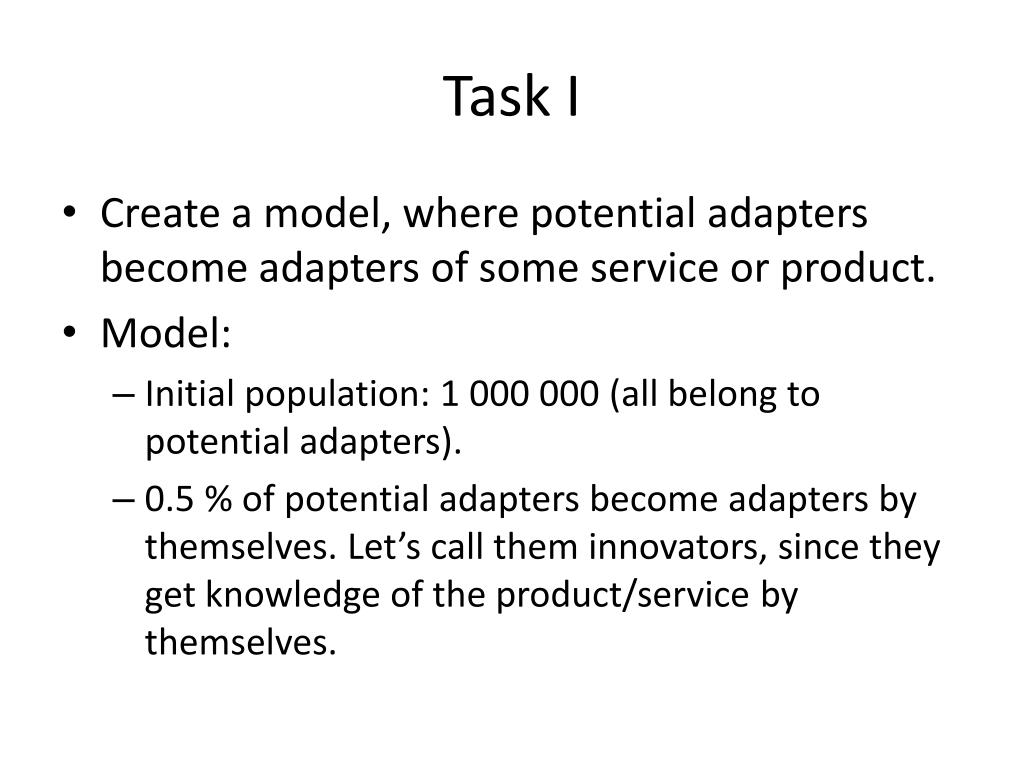 Task I

• Create a model, where potential adapters become adapters of some service or product.
• Model:
– Initial population: 1 000 000 (all belong to potential adapters).
– 0.5 % of potential adapters become adapters by themselves. Let’s call them innovators, since they get knowledge of the product/service by themselves.